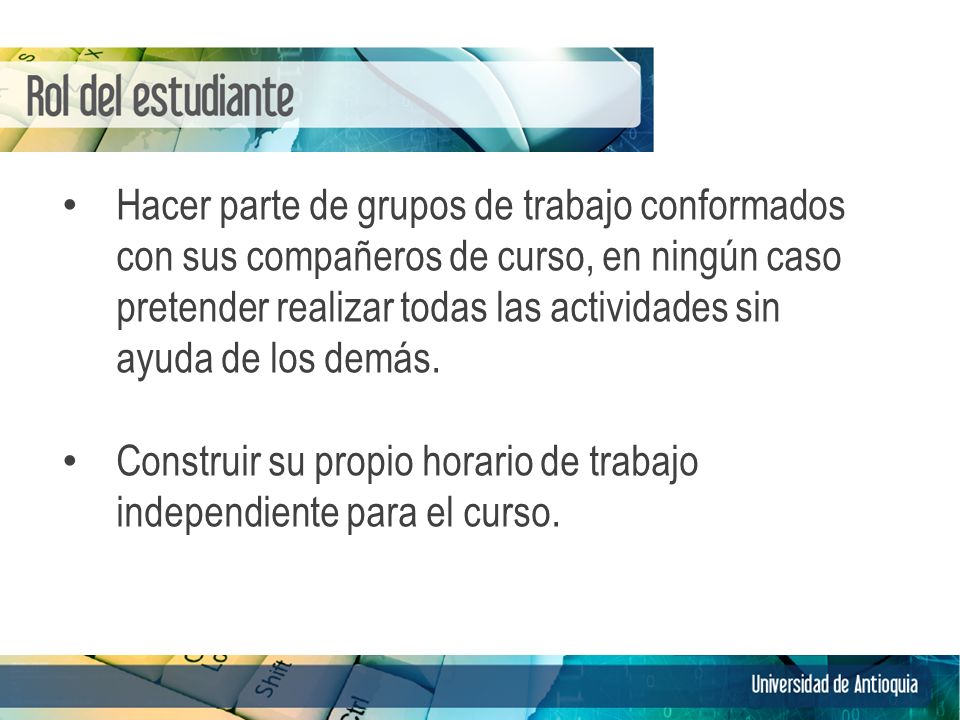 Rol del estudiante

• Hacer parte de grupos de trabajo conformados con sus compañeros de curso, en ningún caso pretender realizar todas las actividades sin ayuda de los demás.

• Construir su propio horario de trabajo independiente para el curso.

Shift
Ctrl

Universidad de Antioquia